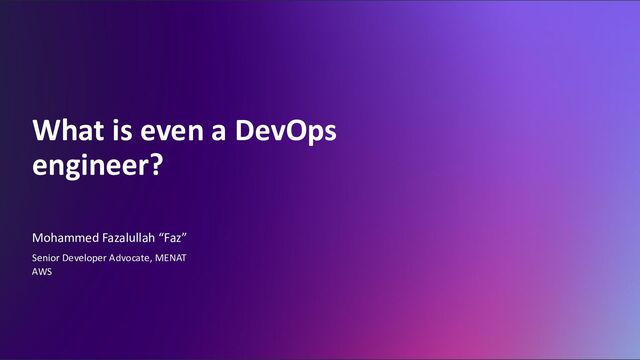 What is even a DevOps engineer?

Mohammed Fazalullah “Faz”

Senior Developer Advocate, MENAT
AWS